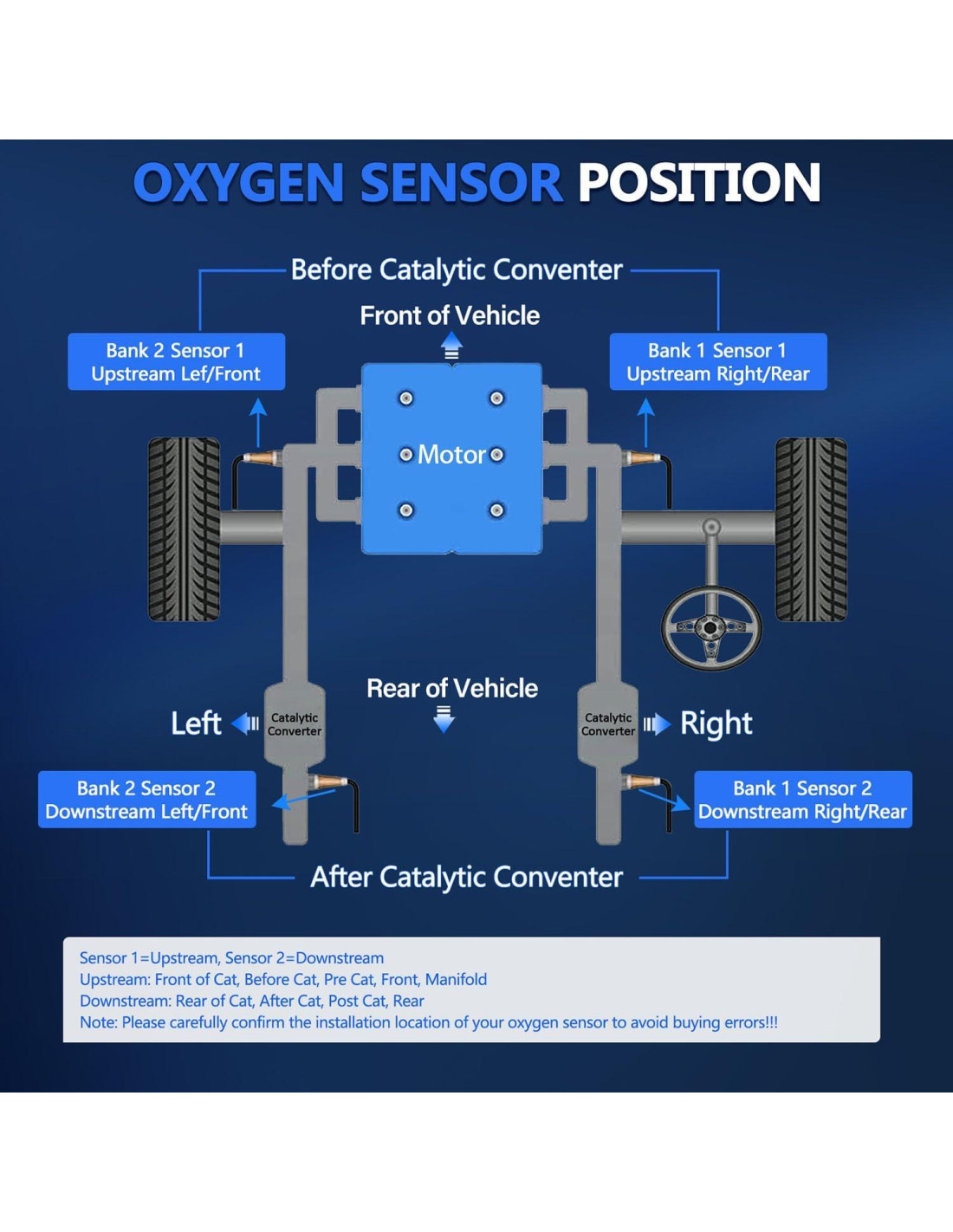 OXYGEN SENSOR POSITION

Before Catalytic Conventer

Front of Vehicle

Bank 2 Sensor 1
Upstream Lef/Front

Bank 1 Sensor 1
Upstream Right/Rear

Motor

Rear of Vehicle

Left

Catalytic Converter

Catalytic Converter

Right

Bank 2 Sensor 2
Downstream Left/Front

Bank 1 Sensor 2
Downstream Right/Rear

After Catalytic Conventer

Sensor 1=Upstream, Sensor 2=Downstream
Upstream: Front of Cat, Before Cat, Pre Cat, Front, Manifold
Downstream: Rear of Cat, After Cat, Post Cat, Rear
Note: Please carefully confirm the installation location of your oxygen sensor to avoid buying errors!!!